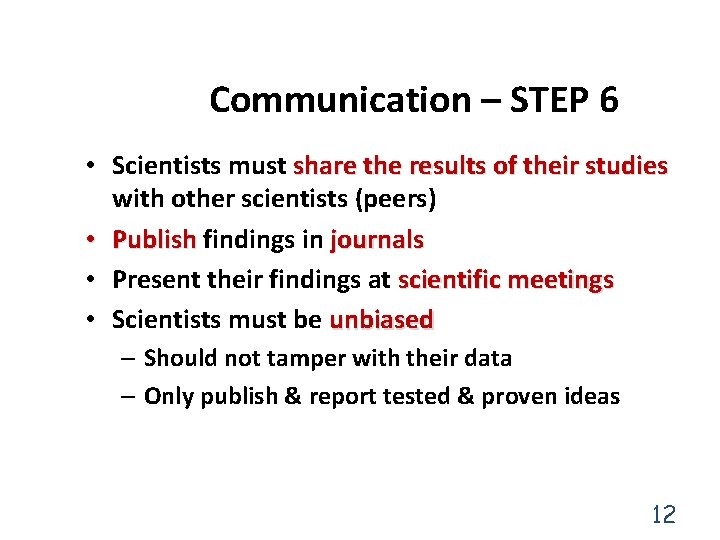 Communication – STEP 6

• Scientists must share the results of their studies with other scientists (peers)
• Publish findings in journals
• Present their findings at scientific meetings
• Scientists must be unbiased
– Should not tamper with their data
– Only publish & report tested & proven ideas

12